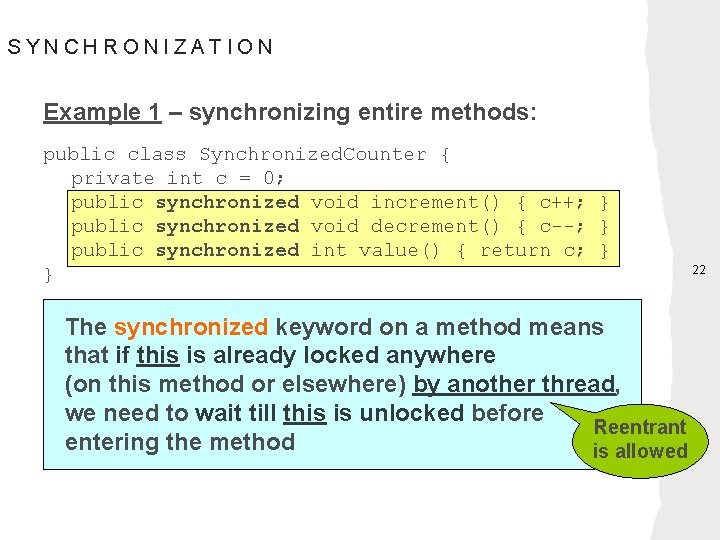 SYNCHRONIZATION

Example 1 – synchronizing entire methods:

public class SynchronizedCounter {
  private int c = 0;
  public synchronized void increment() { c++; }
  public synchronized void decrement() { c--; }
  public synchronized int value() { return c; }
}

22

The synchronized keyword on a method means that if this is already locked anywhere (on this method or elsewhere) by another thread, we need to wait till this is unlocked before entering the method

Reentrant is allowed